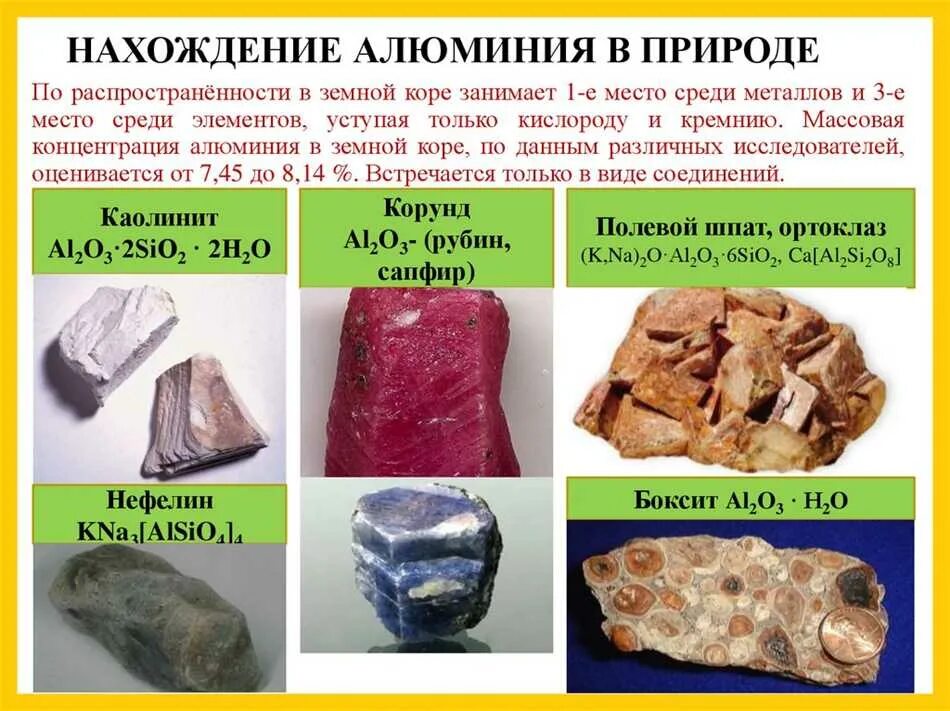 НАХОЖДЕНИЕ АЛЮМИНИЯ В ПРИРОДЕ

По распространённости в земной коре занимает 1-е место среди металлов и 3-е место среди элементов, уступая только кислороду и кремнию. Массовая концентрация алюминия в земной коре, по данным различных исследователей, оценивается от 7,45 до 8,14 %. Встречается только в виде соединений.

Каолинит $Al_2O_3 \cdot 2SiO_2 \cdot 2H_2O$

Корунд $Al_2O_3$- (рубин, сапфир)

Полевой шпат, ортоклаз $(K,Na)_2O \cdot Al_2O_3 \cdot 6SiO_2$, $Ca[Al_2Si_2O_8]$

Нефелин $KNa_3[AlSiO_4]_4$

Боксит $Al_2O_3 \cdot H_2O$